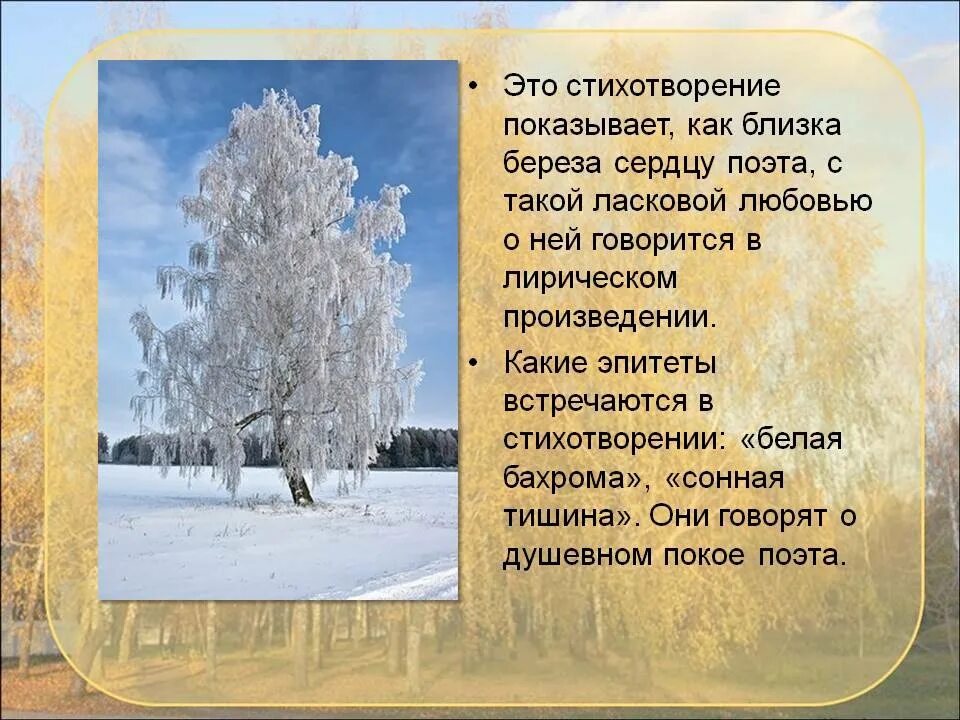 • Это стихотворение показывает, как близка береза сердцу поэта, с такой ласковой любовью о ней говорится в лирическом произведении.

• Какие эпитеты встречаются в стихотворении: «белая бахрома», «сонная тишина». Они говорят о душевном покое поэта.